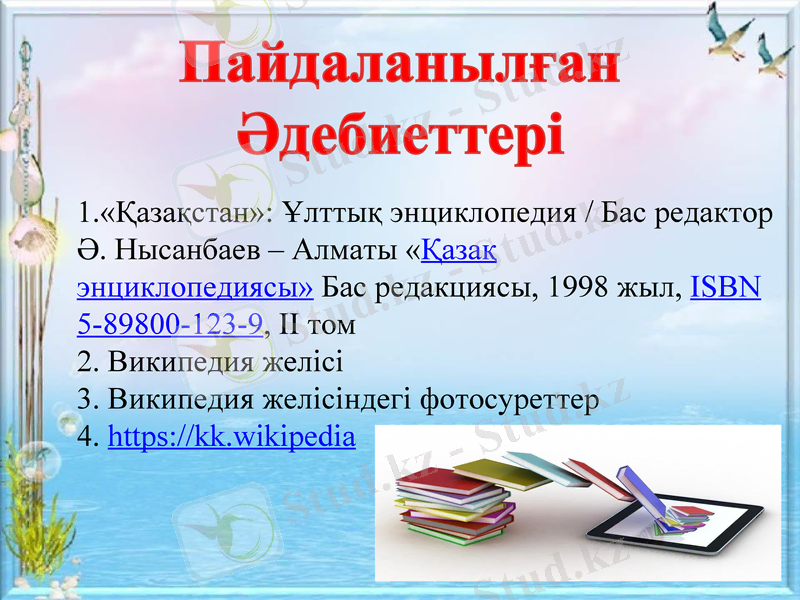 Пайдаланылған Әдебиеттері

1.«Қазақстан»: Ұлттық энциклопедия / Бас редактор Ә. Нысанбаев – Алматы «Қазақ энциклопедиясы» Бас редакциясы, 1998 жыл, ISBN 5-89800-123-9, II том
2. Википедия желісі
3. Википедия желісіндегі фотосуреттер
4. https://kk.wikipedia

Stud.kz - Stud.kz